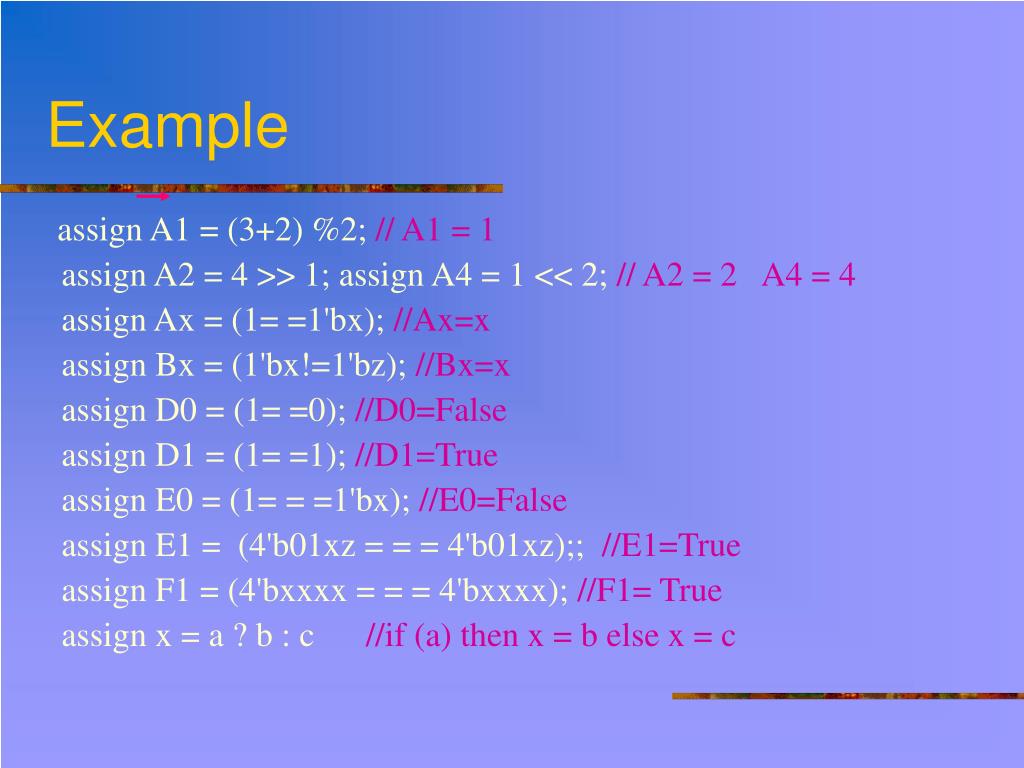 Example

assign A1 = (3+2) %2; // A1 = 1
assign A2 = 4 >> 1; assign A4 = 1 << 2; // A2 = 2 A4 = 4
assign Ax = (1= =1'bx); //Ax=x
assign Bx = (1'bx!=1'bz); //Bx=x
assign D0 = (1= =0); //D0=False
assign D1 = (1= =1); //D1=True
assign E0 = (1= = =1'bx); //E0=False
assign E1 = (4'b01xz = = = 4'b01xz);; //E1=True
assign F1 = (4'bxxxx = = = 4'bxxxx); //F1= True
assign x = a ? b : c //if (a) then x = b else x = c